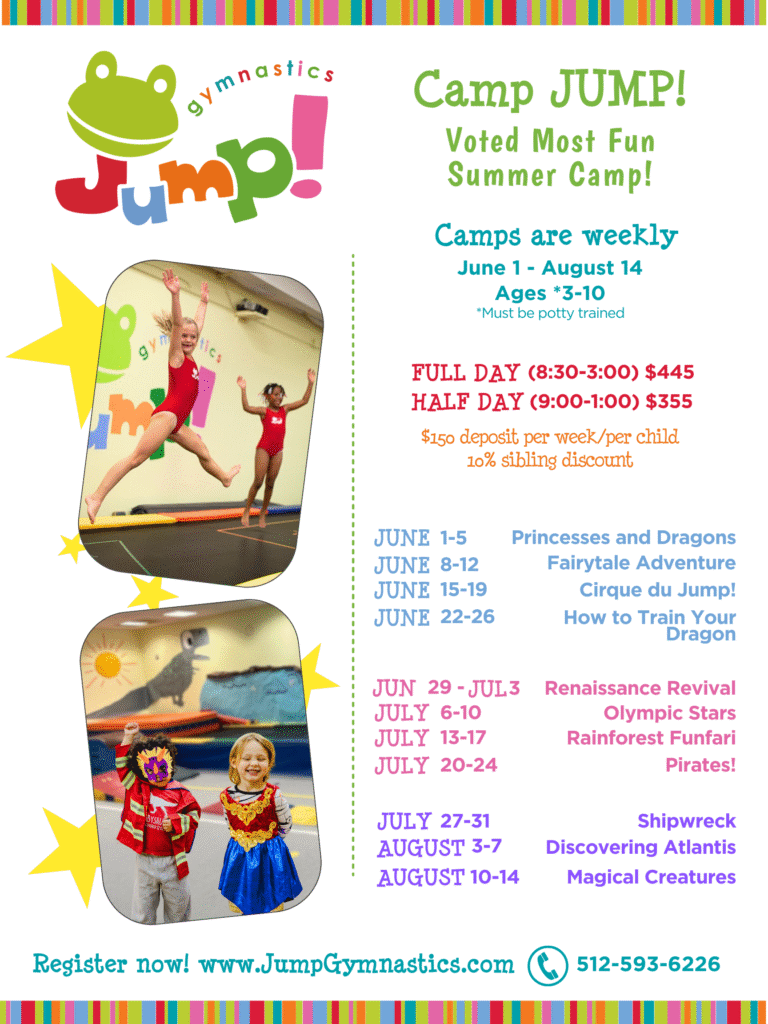 gymnastics
Jump!

Camp JUMP!

Voted Most Fun Summer Camp!

Camps are weekly
June 1 - August 14
Ages *3-10
*Must be potty trained

FULL DAY (8:30-3:00) $445
HALF DAY (9:00-1:00) $355

$150 deposit per week/per child
10% sibling discount

JUNE 1-5 Princesses and Dragons
JUNE 8-12 Fairytale Adventure
JUNE 15-19 Cirque du Jump!
JUNE 22-26 How to Train Your Dragon

JUN 29 - JUL 3 Renaissance Revival
JULY 6-10 Olympic Stars
JULY 13-17 Rainforest Funfari
JULY 20-24 Pirates!

JULY 27-31 Shipwreck
AUGUST 3-7 Discovering Atlantis
AUGUST 10-14 Magical Creatures

Register now! www.JumpGymnastics.com 512-593-6226